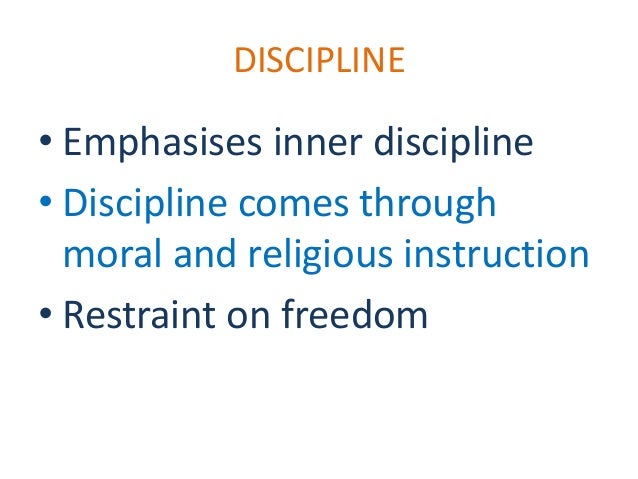 DISCIPLINE

• Emphasises inner discipline
• Discipline comes through moral and religious instruction
• Restraint on freedom